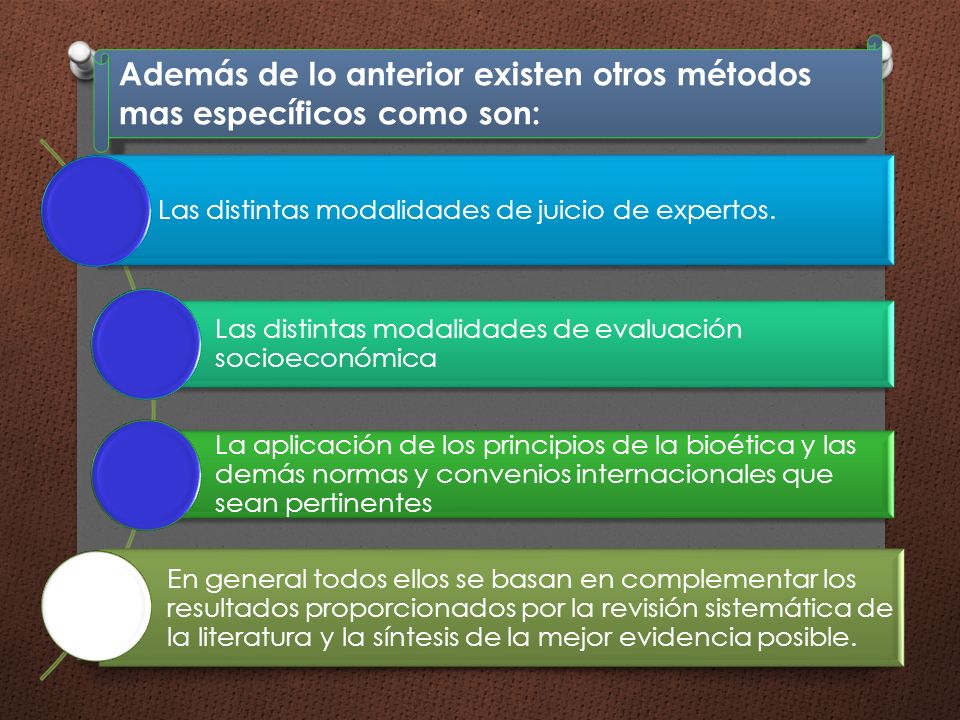 Además de lo anterior existen otros métodos mas específicos como son:

Las distintas modalidades de juicio de expertos.

Las distintas modalidades de evaluación socioeconómica

La aplicación de los principios de la bioética y las demás normas y convenios internacionales que sean pertinentes

En general todos ellos se basan en complementar los resultados proporcionados por la revisión sistemática de la literatura y la síntesis de la mejor evidencia posible.